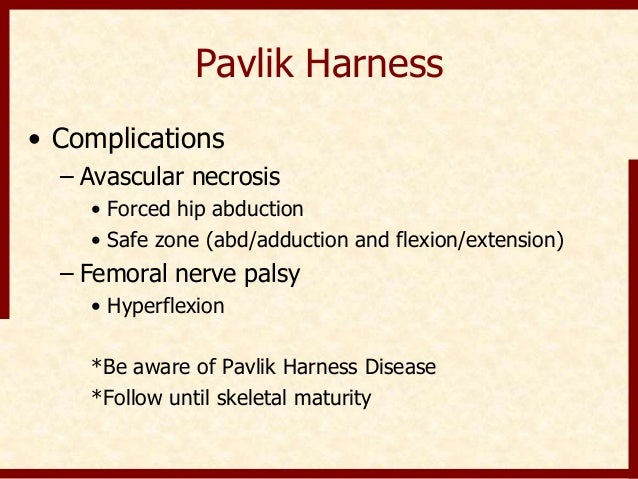 Pavlik Harness

• Complications
– Avascular necrosis
• Forced hip abduction
• Safe zone (abd/adduction and flexion/extension)
– Femoral nerve palsy
• Hyperflexion

*Be aware of Pavlik Harness Disease
*Follow until skeletal maturity